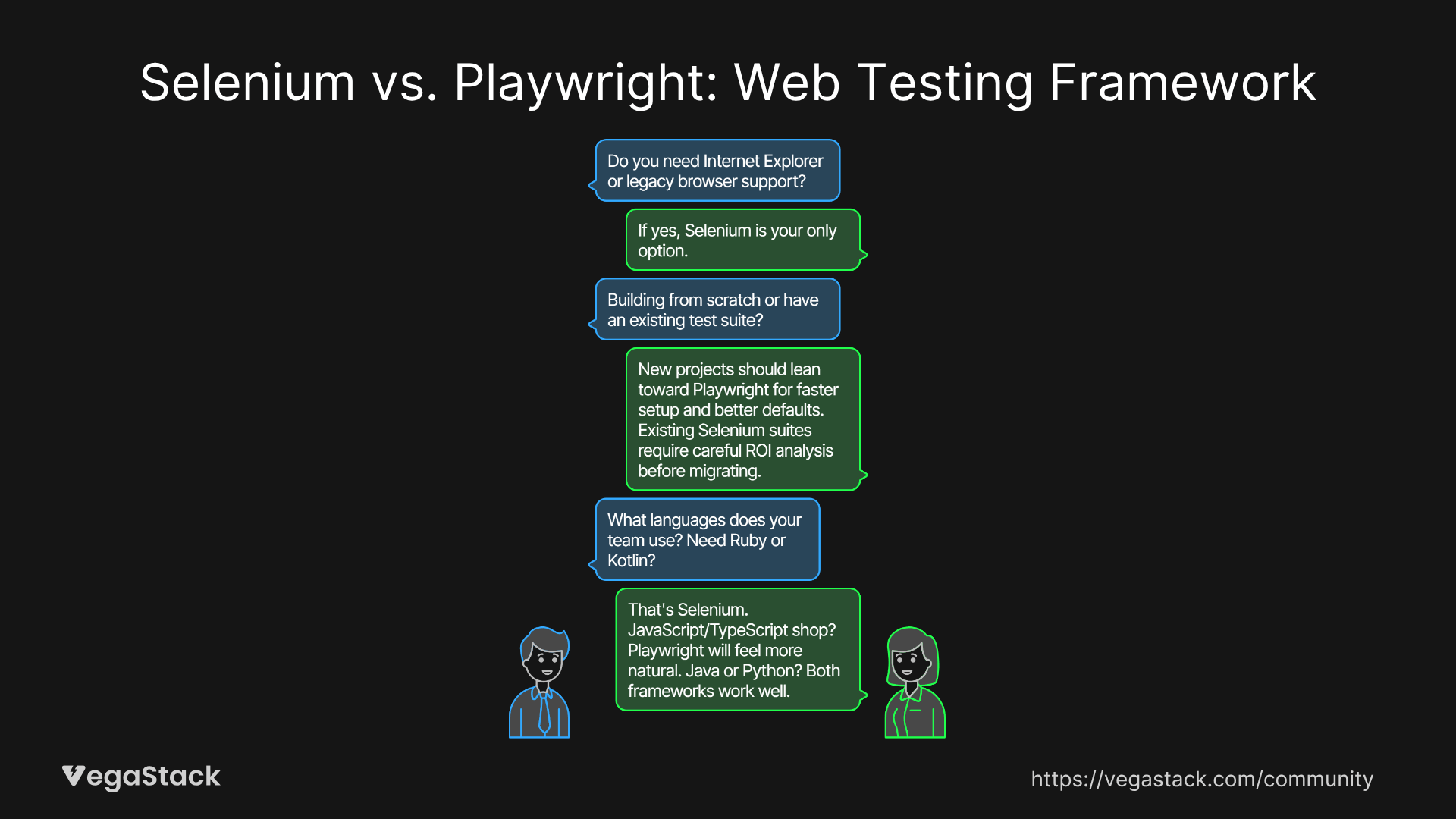 Selenium vs. Playwright: Web Testing Framework

Do you need Internet Explorer or legacy browser support?

If yes, Selenium is your only option.

Building from scratch or have an existing test suite?

New projects should lean toward Playwright for faster setup and better defaults. Existing Selenium suites require careful ROI analysis before migrating.

What languages does your team use? Need Ruby or Kotlin?

That's Selenium. JavaScript/TypeScript shop? Playwright will feel more natural. Java or Python? Both frameworks work well.

VegaStack

https://vegastack.com/community